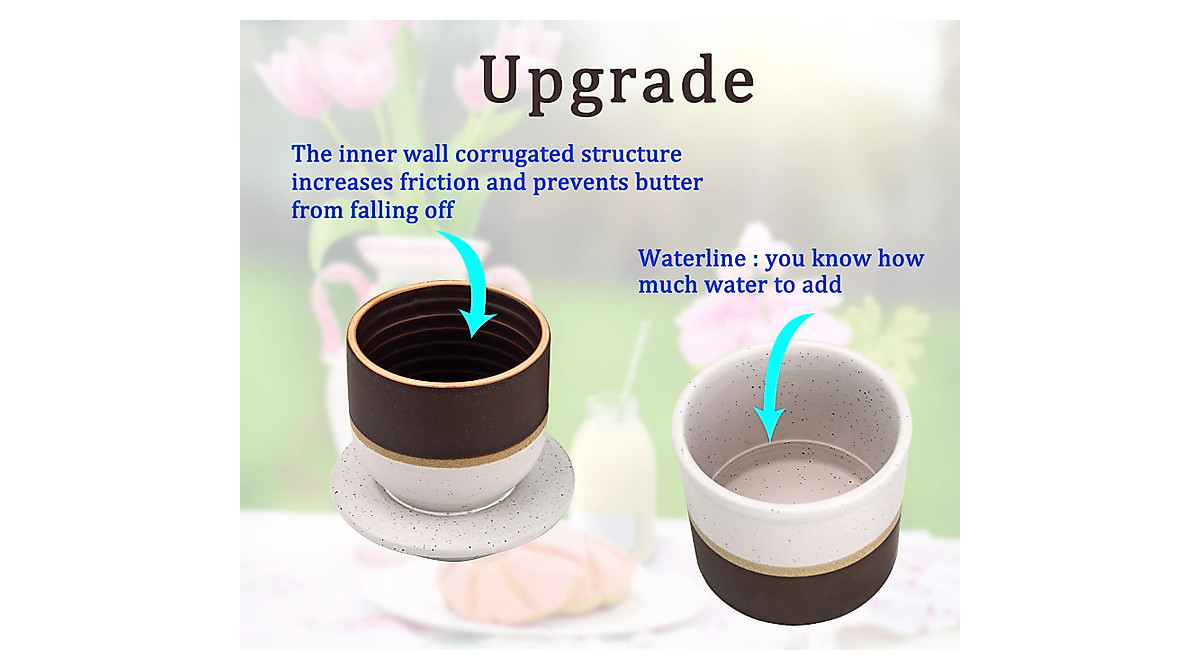 Upgrade

The inner wall corrugated structure increases friction and prevents butter from falling off

Waterline : you know how much water to add